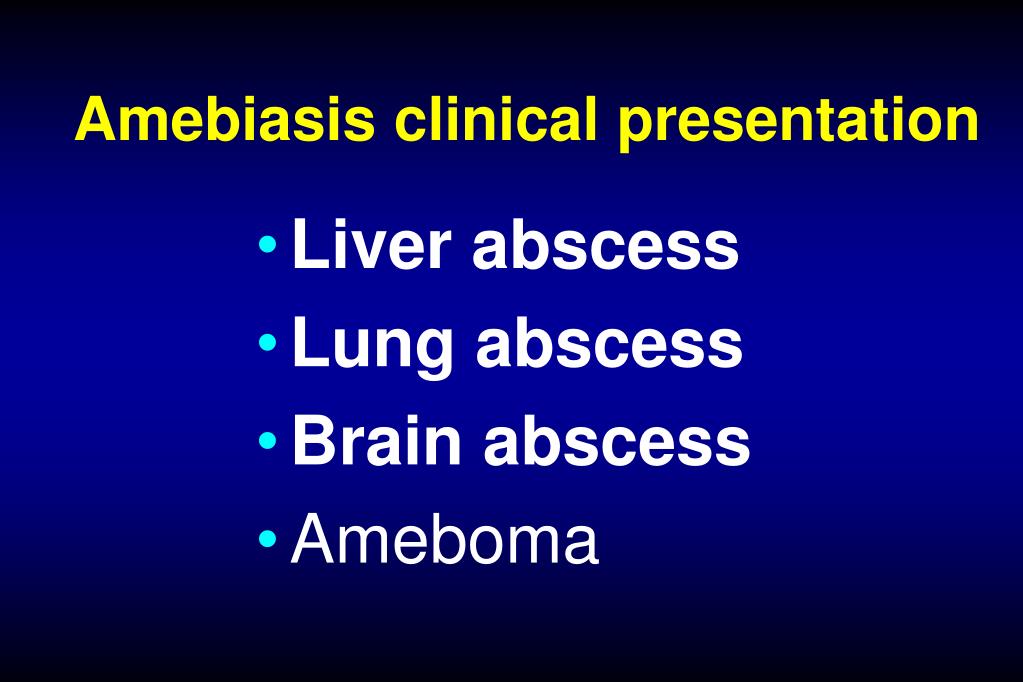 Amebiasis clinical presentation

• Liver abscess
• Lung abscess
• Brain abscess
• Ameboma